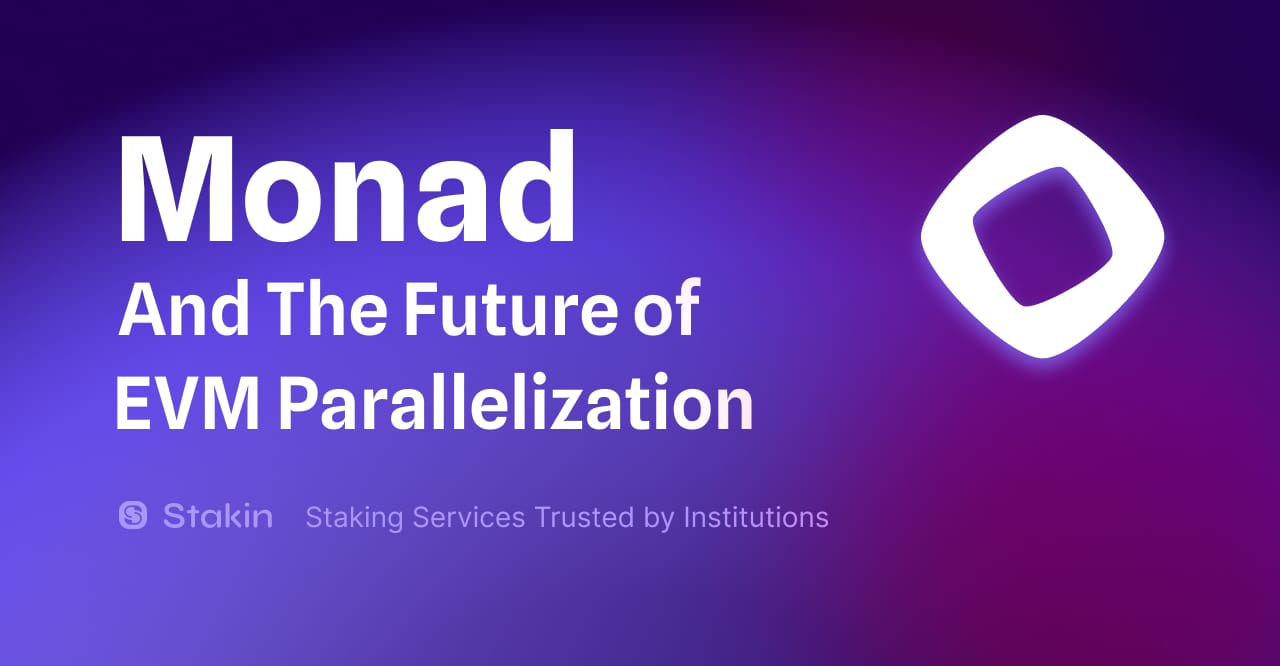 Monad
And The Future of EVM Parallelization

Stakin Staking Services Trusted by Institutions